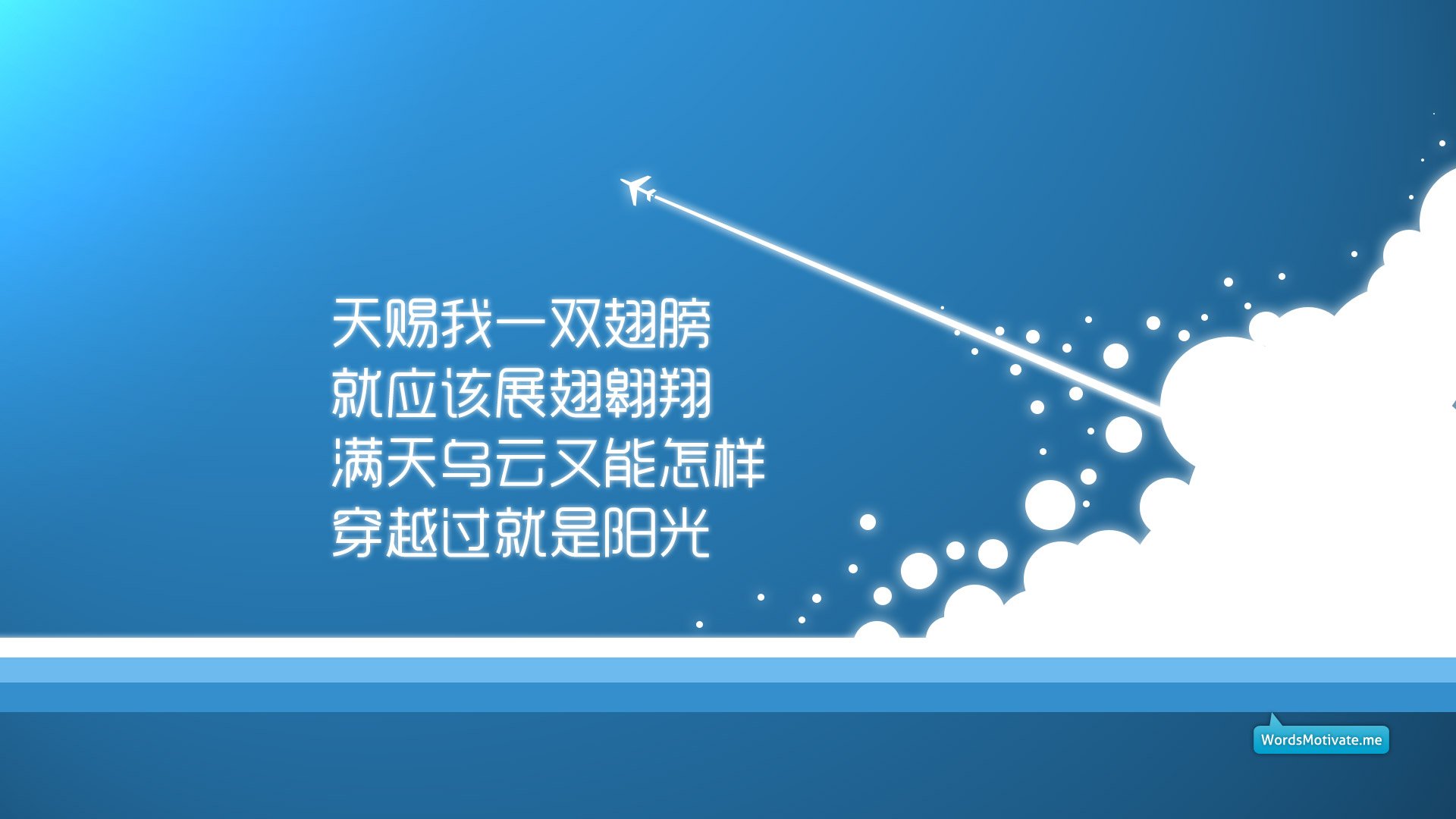 天赐我一双翅膀
就应该展翅翱翔
满天乌云又能怎样
穿越过就是阳光

WordsMotivate.me